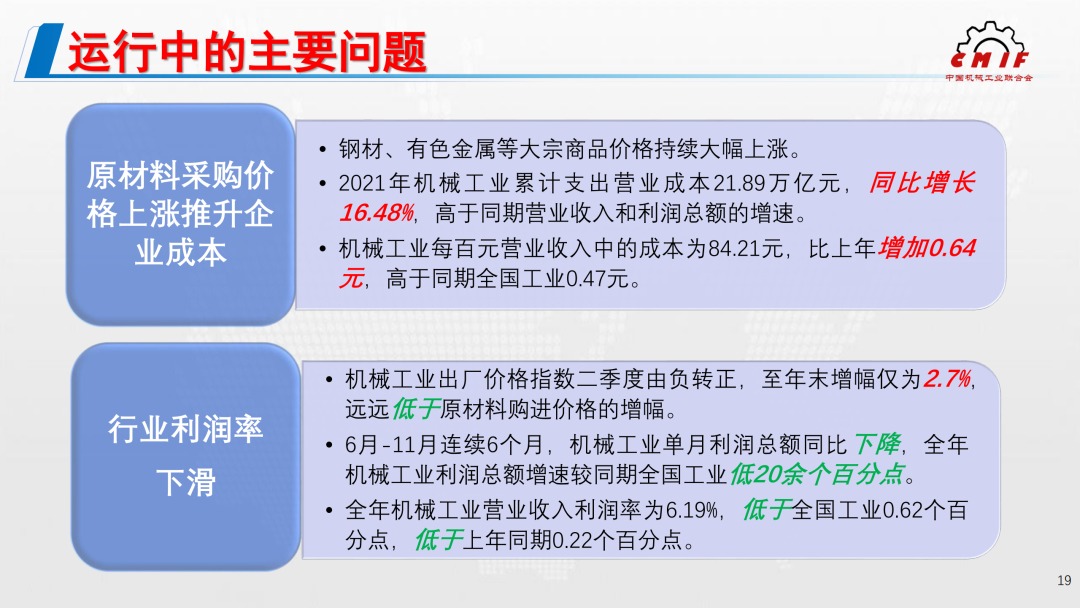 运行中的主要问题

CMIF
中国机械工业联合会

原材料采购价格上涨推升企业成本

• 钢材、有色金属等大宗商品价格持续大幅上涨。
• 2021年机械工业累计支出营业成本21.89万亿元，同比增长16.48%，高于同期营业收入和利润总额的增速。
• 机械工业每百元营业收入中的成本为84.21元，比上年增加0.64元，高于同期全国工业0.47元。

行业利润率下滑

• 机械工业出厂价格指数二季度由负转正，至年末增幅仅为2.7%，远远低于原材料购进价格的增幅。
• 6月-11月连续6个月，机械工业单月利润总额同比下降，全年机械工业利润总额增速较同期全国工业低20余个百分点。
• 全年机械工业营业收入利润率为6.19%，低于全国工业0.62个百分点，低于上年同期0.22个百分点。

19